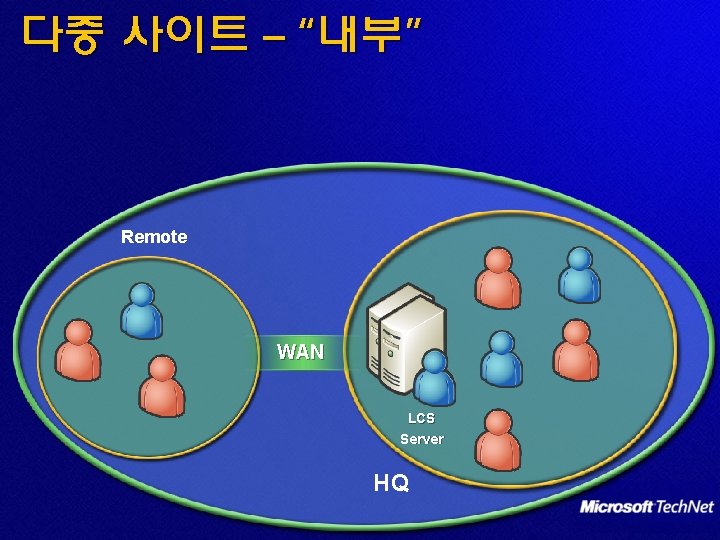 다중 사이트 – “내부”

Remote

WAN

LCS Server

HQ

Microsoft TechNet